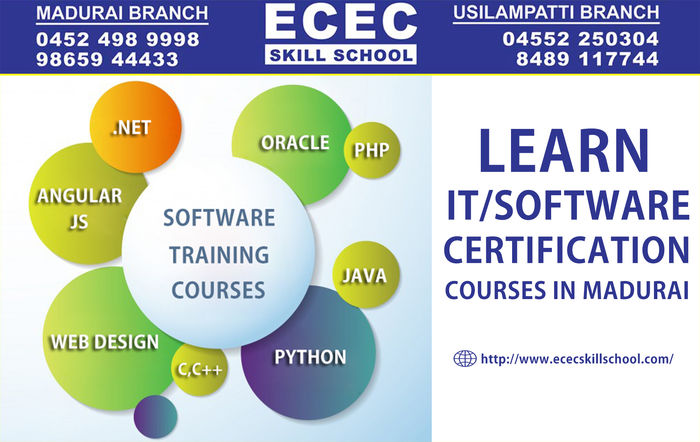 MADURAI BRANCH
0452 498 9998
98659 44433

ECEC
SKILL SCHOOL

USILAMPATTI BRANCH
04552 250304
8489 117744

.NET

ORACLE

PHP

ANGULAR JS

SOFTWARE TRAINING COURSES

JAVA

WEB DESIGN

C,C++

PYTHON

LEARN
IT/SOFTWARE
CERTIFICATION
COURSES IN MADURAI

http://www.ececskillschool.com/